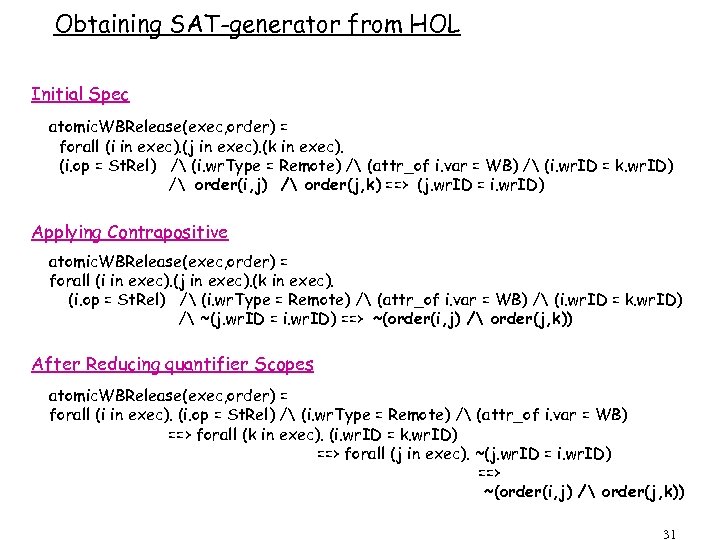 Obtaining SAT-generator from HOL

Initial Spec

atomicWBRelease(exec,order) =
forall (i in exec).(j in exec).(k in exec).
(i.op = StRel) /\ (i.wrType = Remote) /\ (attr_of i.var = WB) /\ (i.wrID = k.wrID)
/\ order(i,j) /\ order(j,k) ==> (j.wrID = i.wrID)

Applying Contrapositive

atomicWBRelease(exec,order) =
forall (i in exec).(j in exec).(k in exec).
(i.op = StRel) /\ (i.wrType = Remote) /\ (attr_of i.var = WB) /\ (i.wrID = k.wrID)
/\ ~(j.wrID = i.wrID) ==> ~(order(i,j) /\ order(j,k))

After Reducing quantifier Scopes

atomicWBRelease(exec,order) =
forall (i in exec). (i.op = StRel) /\ (i.wrType = Remote) /\ (attr_of i.var = WB)
==> forall (k in exec). (i.wrID = k.wrID)
==> forall (j in exec). ~(j.wrID = i.wrID)
==>
~(order(i,j) /\ order(j,k))

31